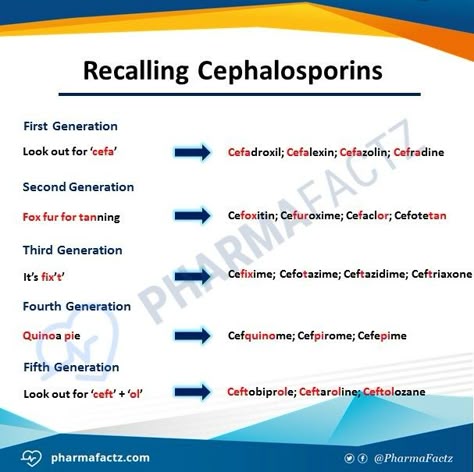 Recalling Cephalosporins

First Generation

Look out for 'cefa' Cefadroxil; Cefalexin; Cefazolin; Cefradine

Second Generation

Fox fur for tanning Cefoxitin; Cefuroxime; Cefaclor; Cefotetan

Third Generation

It's fix't' Cefixime; Cefotazime; Ceftazidime; Ceftriaxone

Fourth Generation

Quinoa pie Cefquinome; Cefpirome; Cefepime

Fifth Generation

Look out for 'ceft' + 'ol' Ceftobiprole; Ceftaroline; Ceftolozane

PHARMAFACTZ

pharmafactz.com

@PharmaFactz